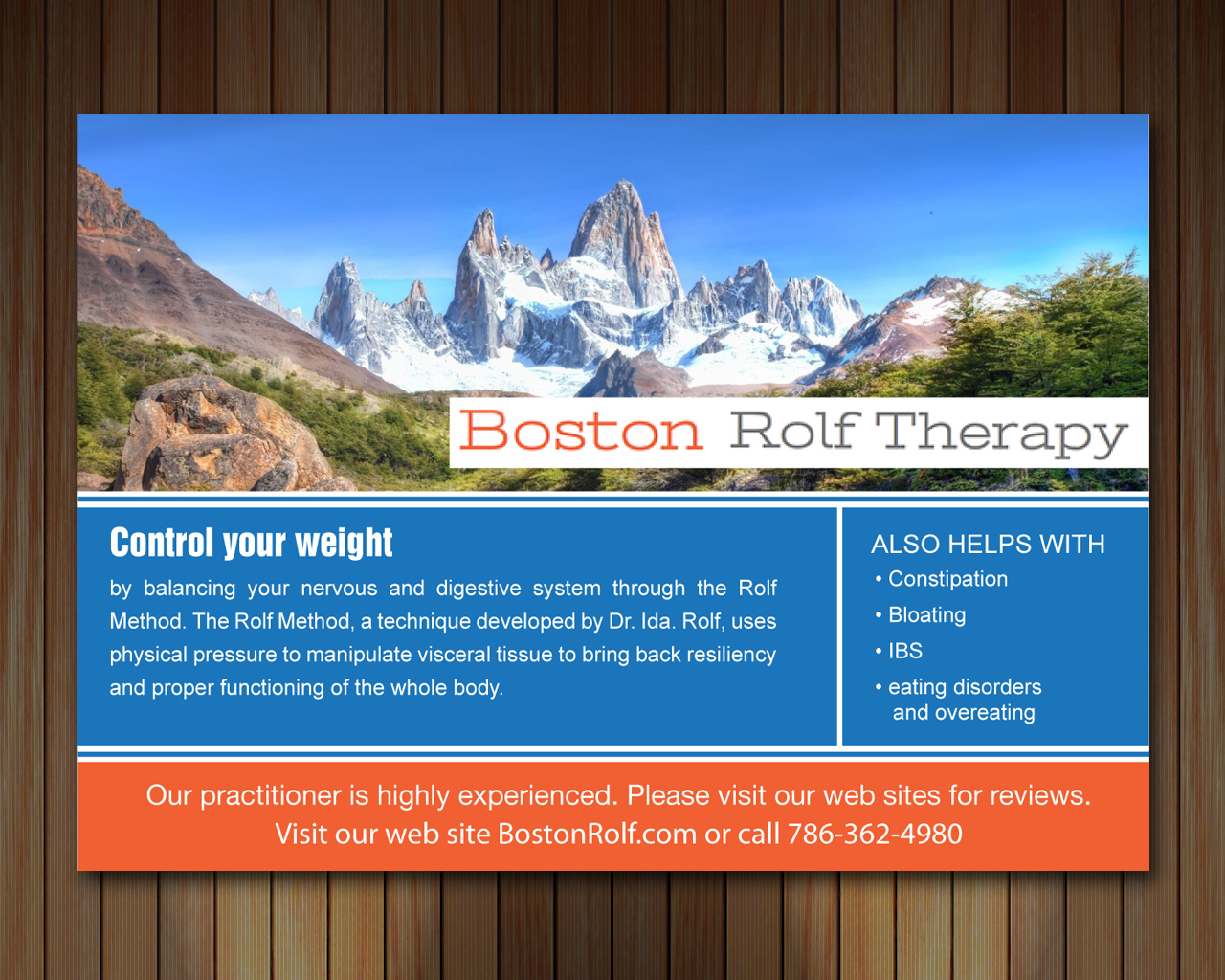 Boston Rolf Therapy

Control your weight

by balancing your nervous and digestive system through the Rolf Method. The Rolf Method, a technique developed by Dr. Ida. Rolf, uses physical pressure to manipulate visceral tissue to bring back resiliency and proper functioning of the whole body.

ALSO HELPS WITH
• Constipation
• Bloating
• IBS
• eating disorders and overeating

Our practitioner is highly experienced. Please visit our web sites for reviews.
Visit our web site BostonRolf.com or call 786-362-4980